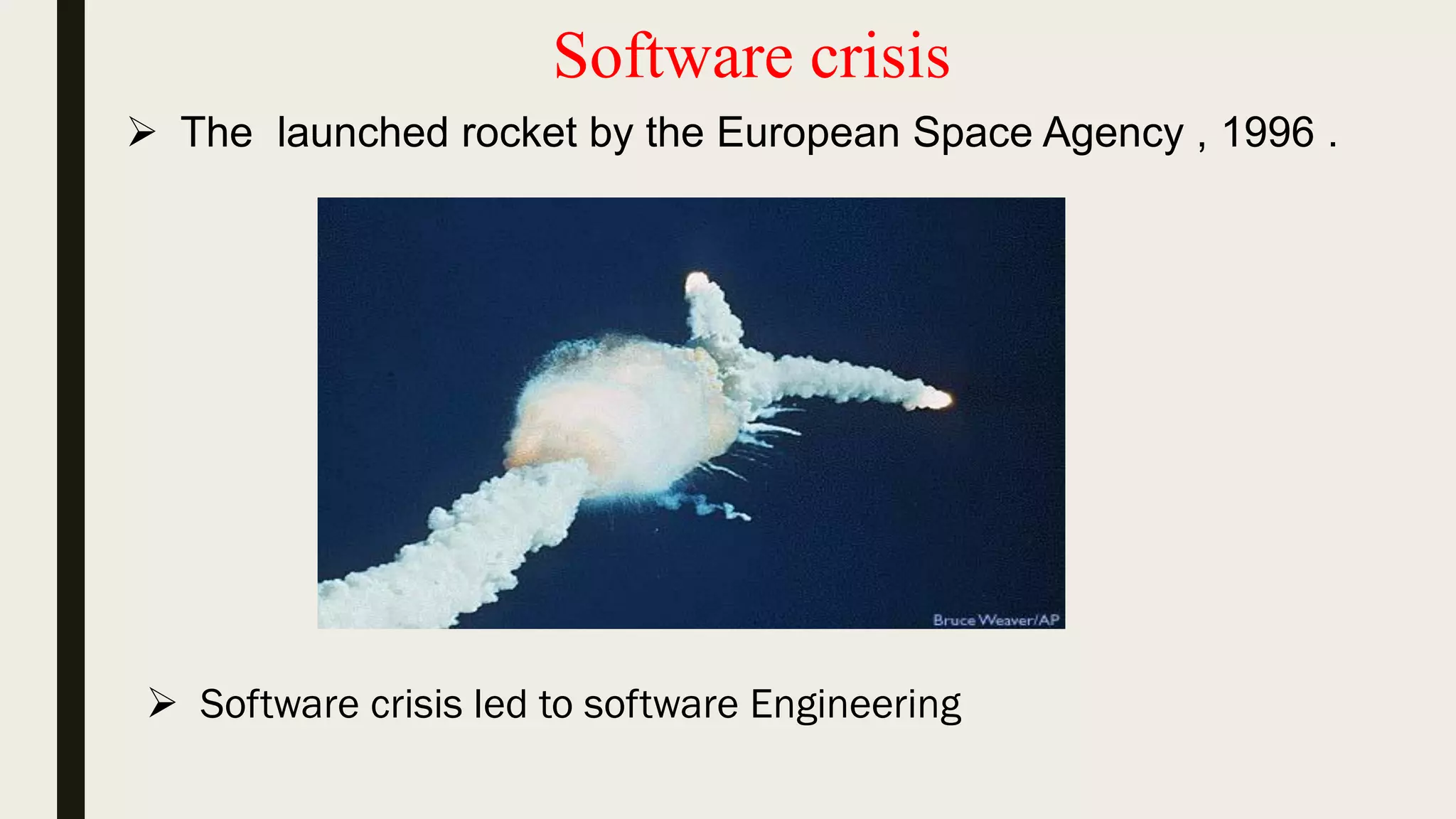 Software crisis

➢ The launched rocket by the European Space Agency , 1996 .

Bruce Weaver/AP

➢ Software crisis led to software Engineering